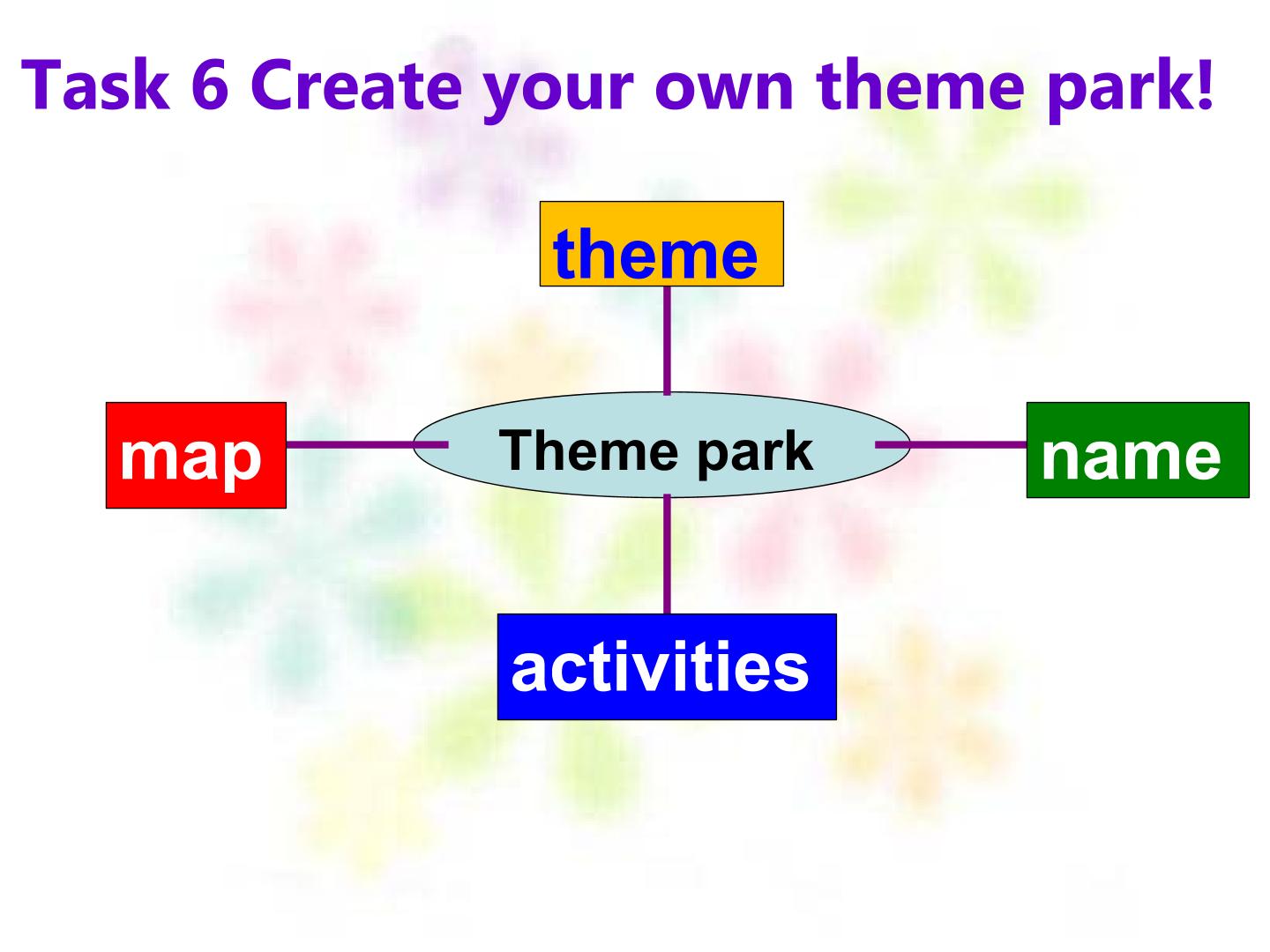 Task 6 Create your own theme park!

theme

map

Theme park

name

activities